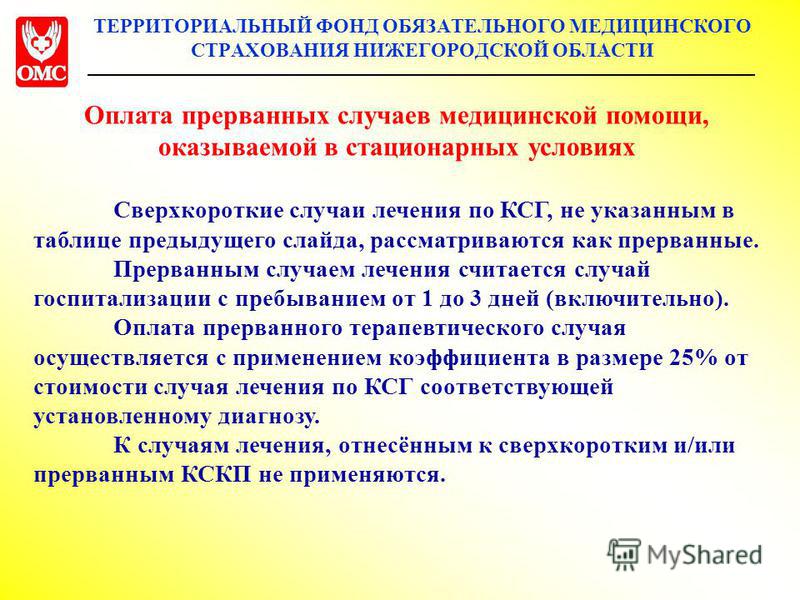 ОМС

ТЕРРИТОРИАЛЬНЫЙ ФОНД ОБЯЗАТЕЛЬНОГО МЕДИЦИНСКОГО СТРАХОВАНИЯ НИЖЕГОРОДСКОЙ ОБЛАСТИ

Оплата прерванных случаев медицинской помощи, оказываемой в стационарных условиях

Сверхкороткие случаи лечения по КСГ, не указанным в таблице предыдущего слайда, рассматриваются как прерванные.

Прерванным случаем лечения считается случай госпитализации с пребыванием от 1 до 3 дней (включительно).

Оплата прерванного терапевтического случая осуществляется с применением коэффициента в размере 25% от стоимости случая лечения по КСГ соответствующей установленному диагнозу.

К случаям лечения, отнесённым к сверхкоротким и/или прерванным КСКП не применяются.

MyShared